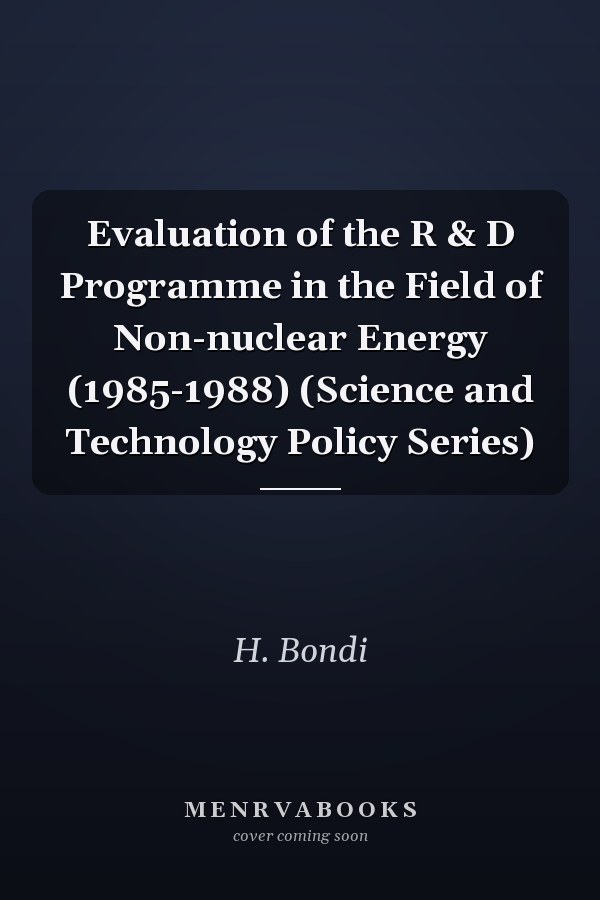 Evaluation of the R & D Programme in the Field of Non-nuclear Energy (1985-1988) (Science and Technology Policy Series)

H. Bondi

MENRVABOOKS
cover coming soon